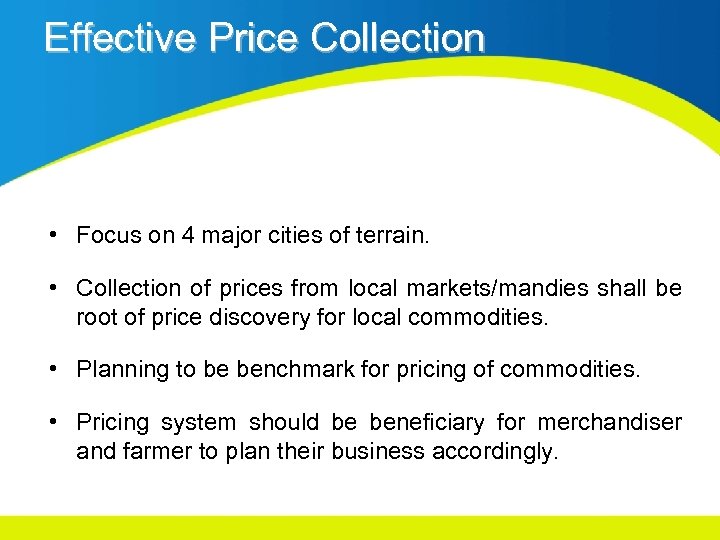 Effective Price Collection

• Focus on 4 major cities of terrain.

• Collection of prices from local markets/mandies shall be root of price discovery for local commodities.

• Planning to be benchmark for pricing of commodities.

• Pricing system should be beneficiary for merchandiser and farmer to plan their business accordingly.